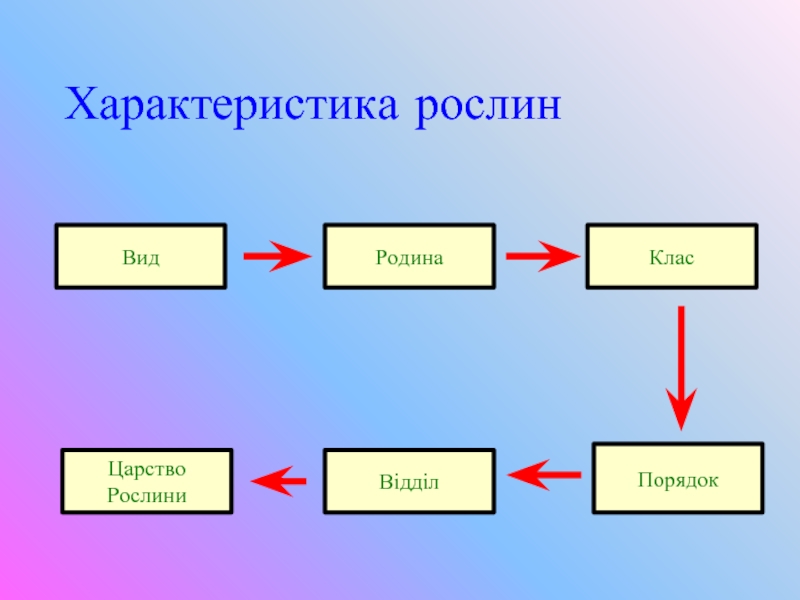 Характеристика рослин

Вид

Родина

Клас

Порядок

Відділ

Царство Рослини